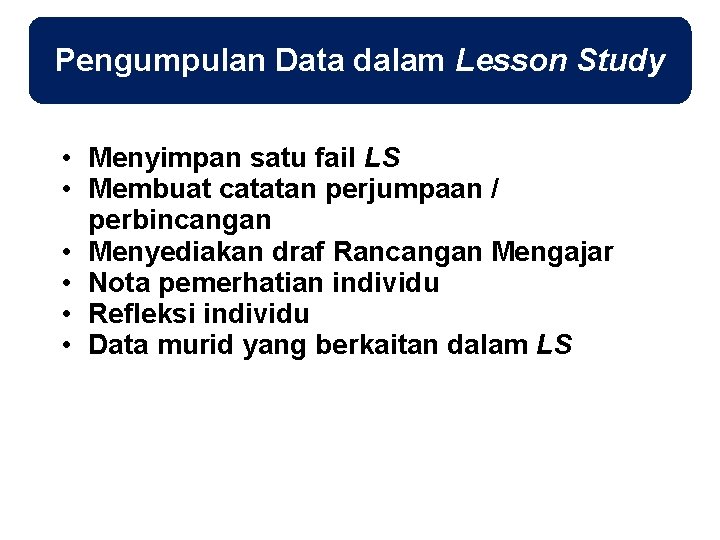 Pengumpulan Data dalam Lesson Study

• Menyimpan satu fail LS
• Membuat catatan perjumpaan / perbincangan
• Menyediakan draf Rancangan Mengajar
• Nota pemerhatian individu
• Refleksi individu
• Data murid yang berkaitan dalam LS